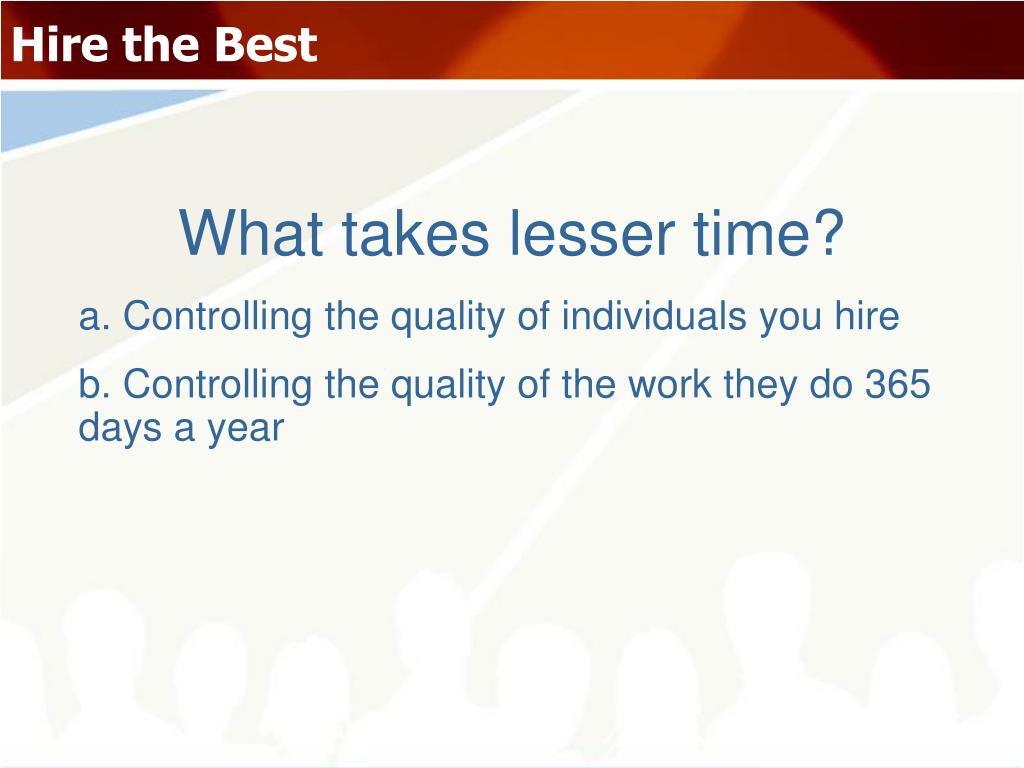 Hire the Best

What takes lesser time?

a. Controlling the quality of individuals you hire

b. Controlling the quality of the work they do 365 days a year